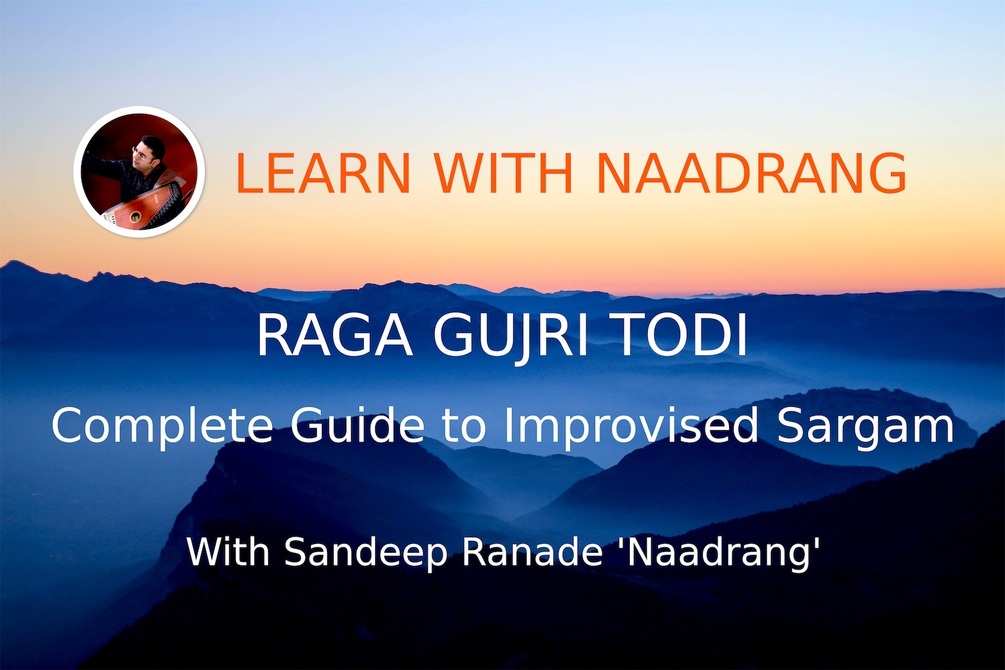 LEARN WITH NAADRANG

RAGA GUJRI TODI

Complete Guide to Improvised Sargam

With Sandeep Ranade 'Naadrang'